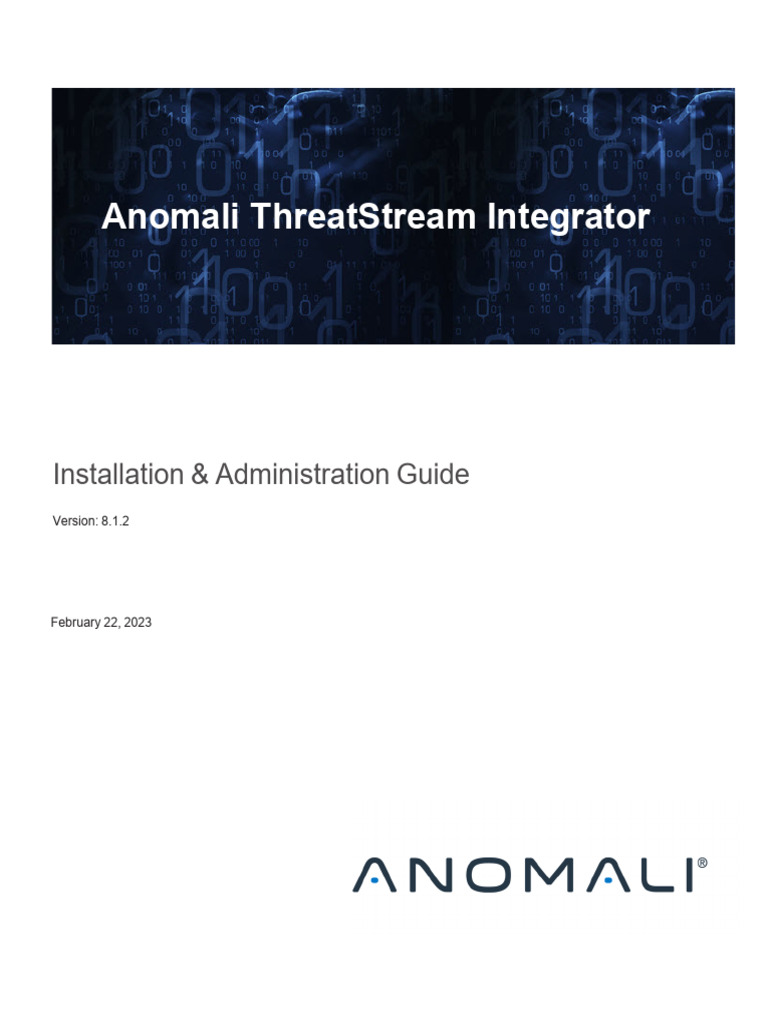 Anomali ThreatStream Integrator

Installation & Administration Guide

Version: 8.1.2

February 22, 2023

ANOMALI®